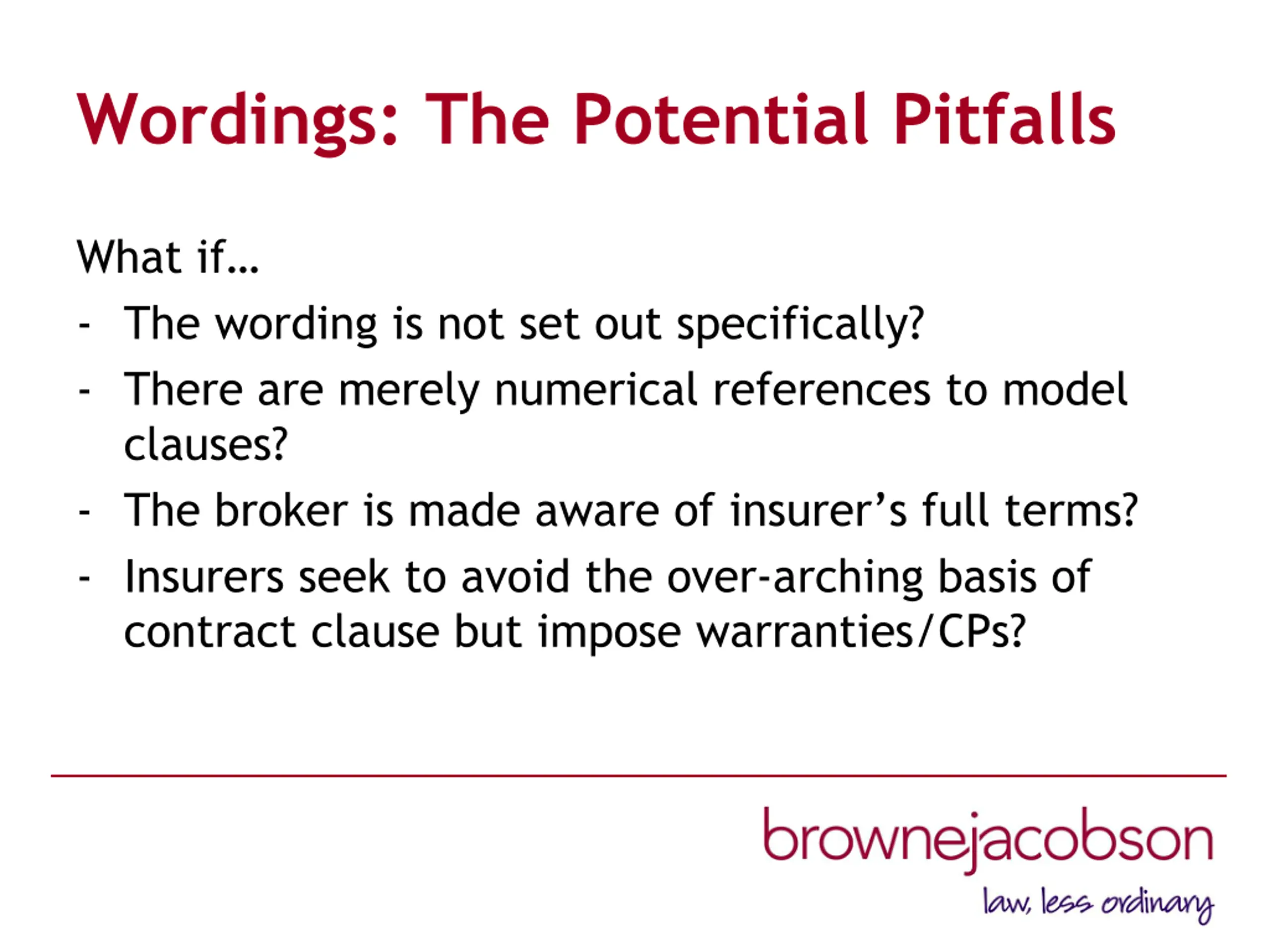 Wordings: The Potential Pitfalls

What if…

- The wording is not set out specifically?
- There are merely numerical references to model clauses?
- The broker is made aware of insurer's full terms?
- Insurers seek to avoid the over-arching basis of contract clause but impose warranties/CPs?

brownejacobson
law, less ordinary